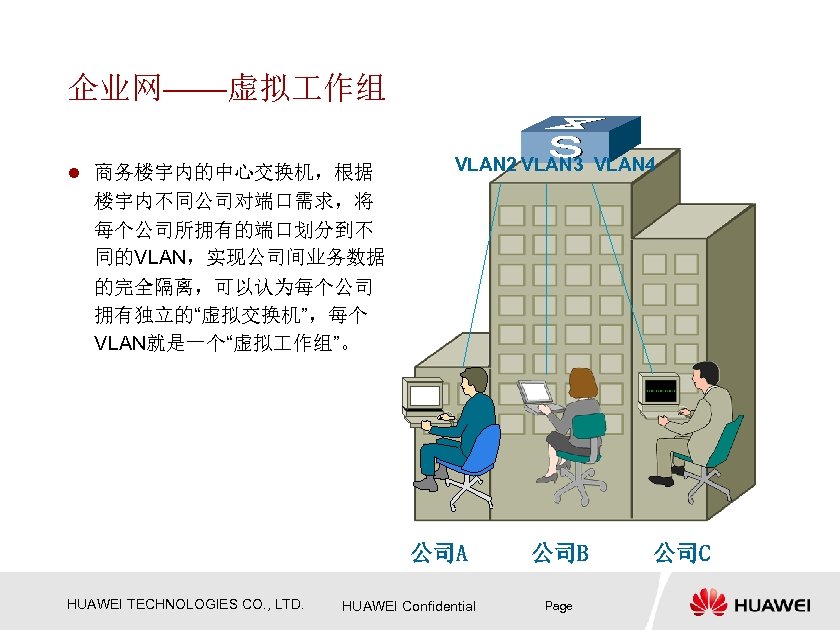 企业网——虚拟工作组

● 商务楼宇内的中心交换机，根据楼宇内不同公司对端口需求，将每个公司所拥有的端口划分到不同的VLAN，实现公司间业务数据的完全隔离，可以认为每个公司拥有独立的“虚拟交换机”，每个VLAN就是一个“虚拟工作组”。

S

VLAN2 VLAN3 VLAN4

公司A 公司B 公司C

HUAWEI TECHNOLOGIES CO., LTD. HUAWEI Confidential Page

HUAWEI